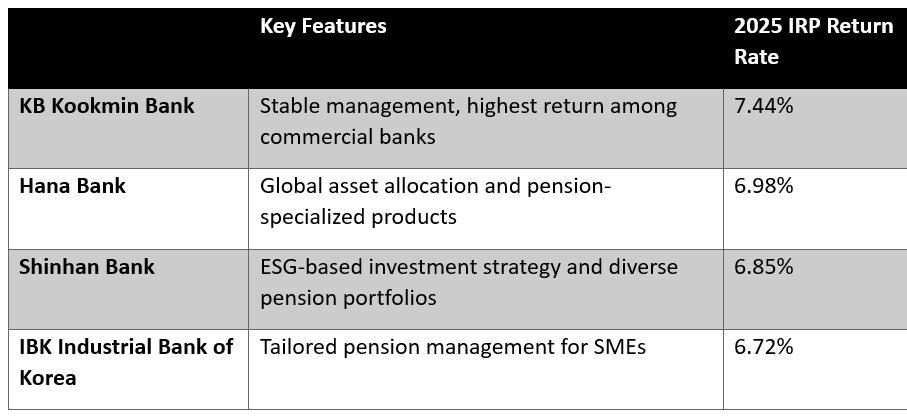 | | Key Features | 2025 IRP Return Rate |
|---|---|---|
| KB Kookmin Bank | Stable management, highest return among commercial banks | 7.44% |
| Hana Bank | Global asset allocation and pension-specialized products | 6.98% |
| Shinhan Bank | ESG-based investment strategy and diverse pension portfolios | 6.85% |
| IBK Industrial Bank of Korea | Tailored pension management for SMEs | 6.72% |